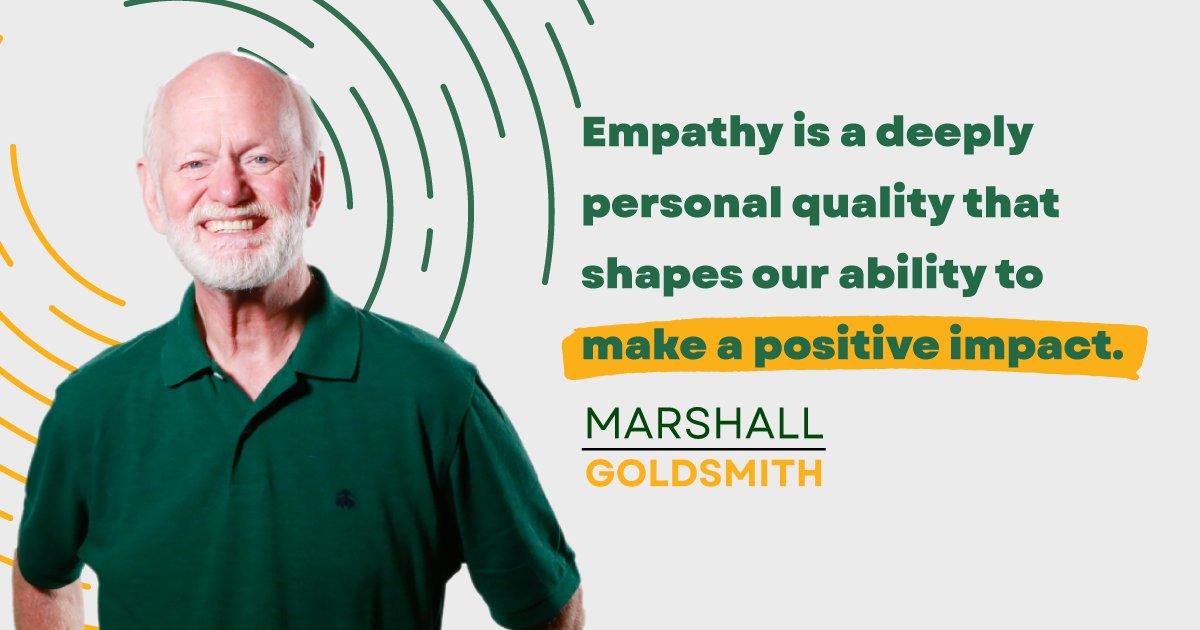 Empathy is a deeply personal quality that shapes our ability to make a positive impact.

MARSHALL
GOLDSMITH